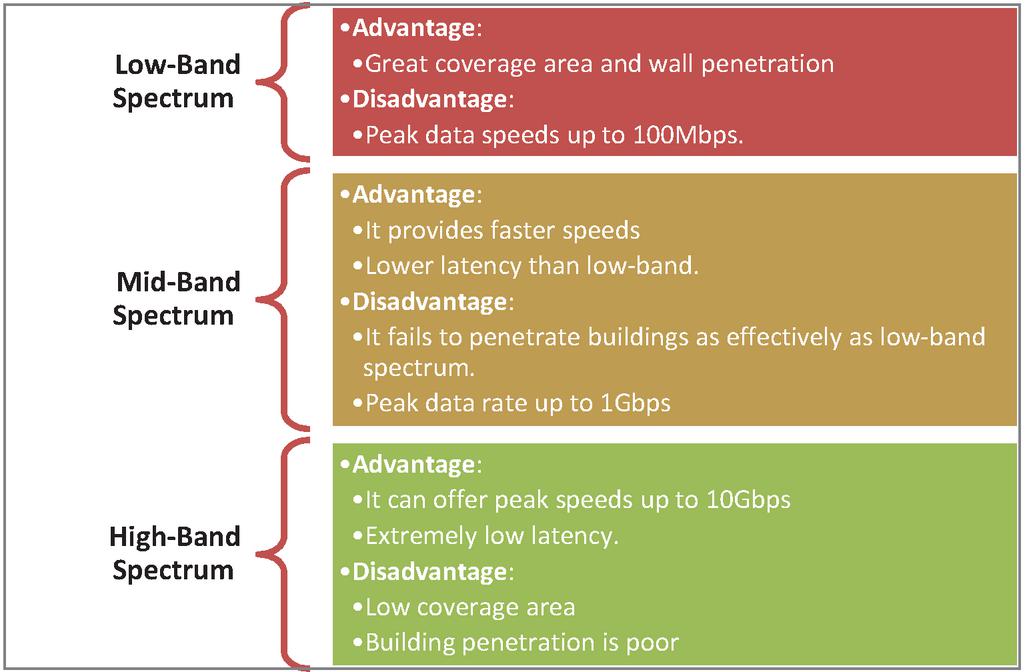 Low-Band Spectrum

•Advantage:
•Great coverage area and wall penetration
•Disadvantage:
•Peak data speeds up to 100Mbps.

Mid-Band Spectrum

•Advantage:
•It provides faster speeds
•Lower latency than low-band.
•Disadvantage:
•It fails to penetrate buildings as effectively as low-band spectrum.
•Peak data rate up to 1Gbps

High-Band Spectrum

•Advantage:
•It can offer peak speeds up to 10Gbps
•Extremely low latency.
•Disadvantage:
•Low coverage area
•Building penetration is poor